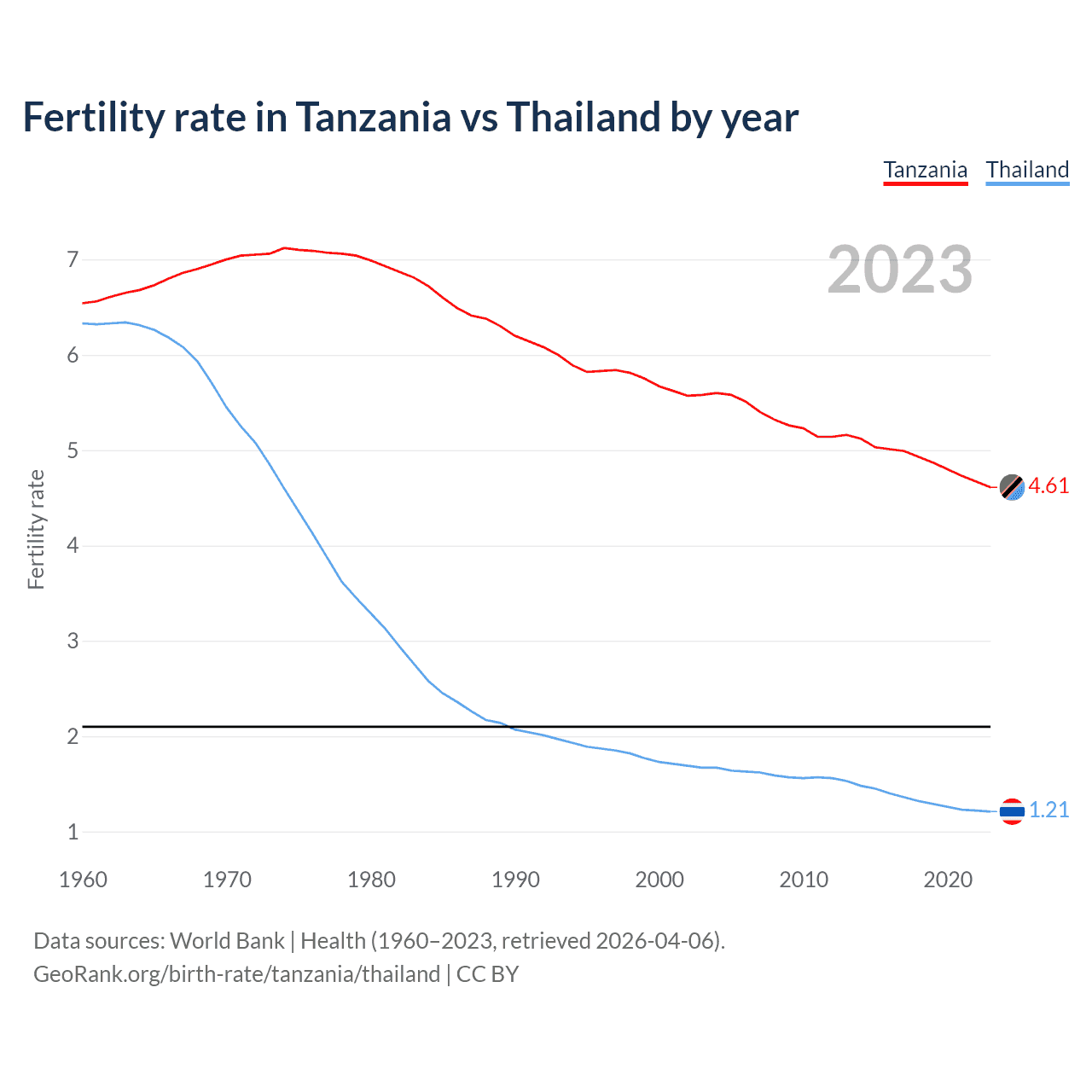 Fertility rate in Tanzania vs Thailand by year

Tanzania Thailand

2023

Fertility rate

7
6
5
4
3
2
1

4.61
1.21

1960 1970 1980 1990 2000 2010 2020

Data sources: World Bank | Health (1960–2023, retrieved 2026-04-06).
GeoRank.org/birth-rate/tanzania/thailand | CC BY